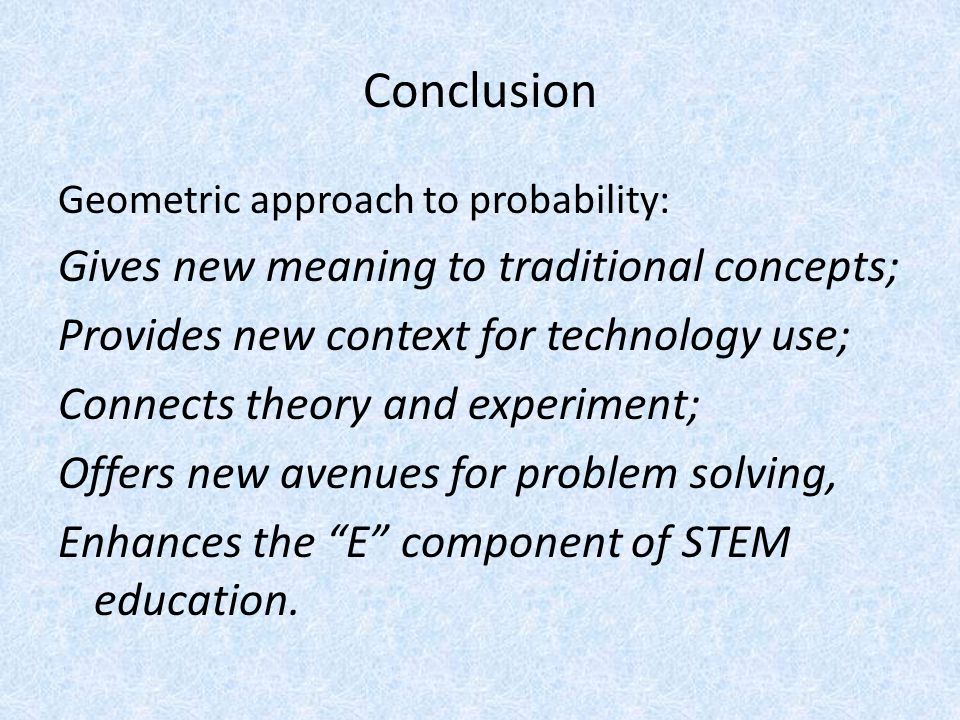 Conclusion

Geometric approach to probability:

Gives new meaning to traditional concepts;

Provides new context for technology use;

Connects theory and experiment;

Offers new avenues for problem solving,

Enhances the “E” component of STEM education.